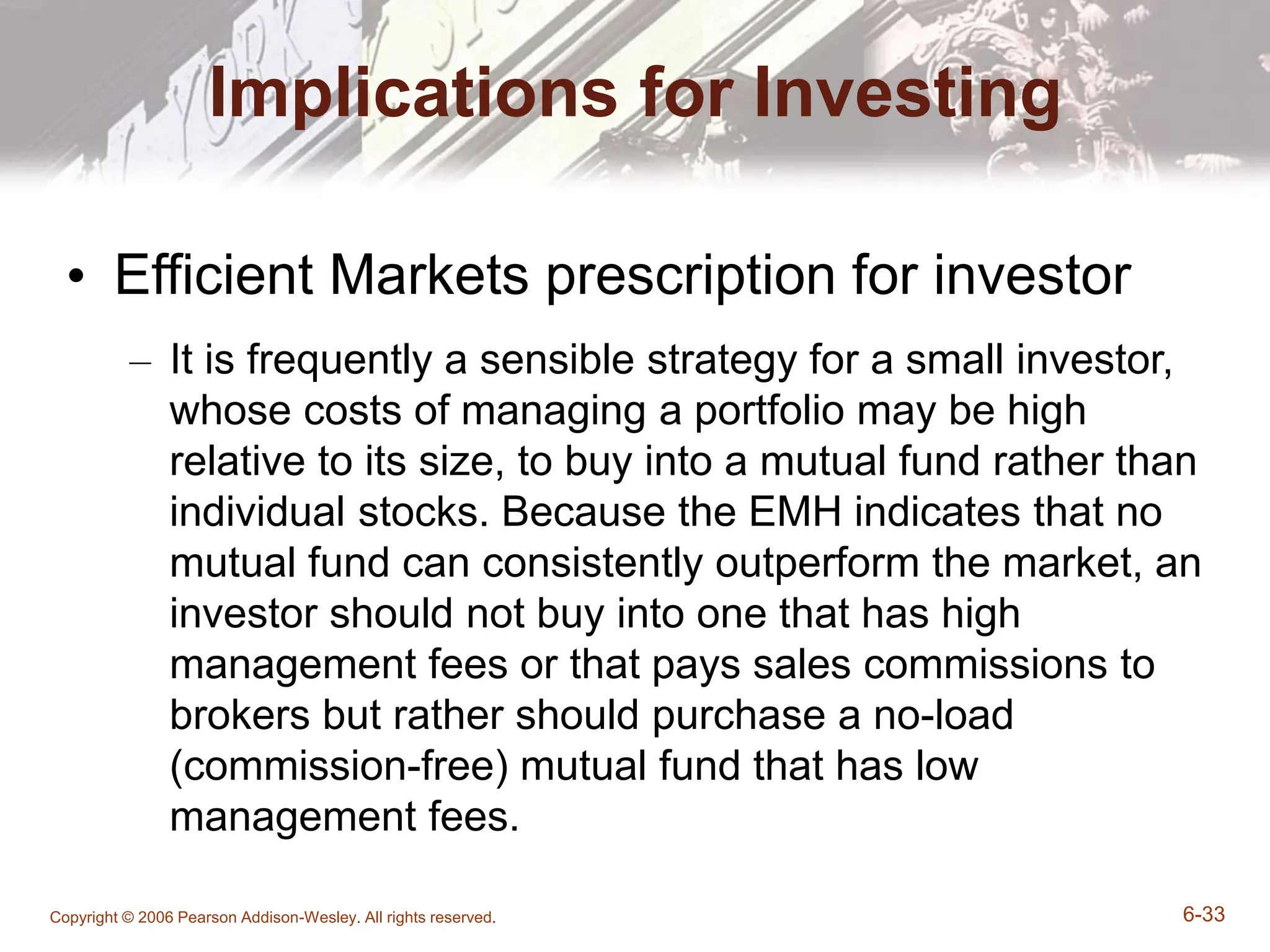 Implications for Investing

• Efficient Markets prescription for investor

– It is frequently a sensible strategy for a small investor, whose costs of managing a portfolio may be high relative to its size, to buy into a mutual fund rather than individual stocks. Because the EMH indicates that no mutual fund can consistently outperform the market, an investor should not buy into one that has high management fees or that pays sales commissions to brokers but rather should purchase a no-load (commission-free) mutual fund that has low management fees.

Copyright © 2006 Pearson Addison-Wesley. All rights reserved.

6-33